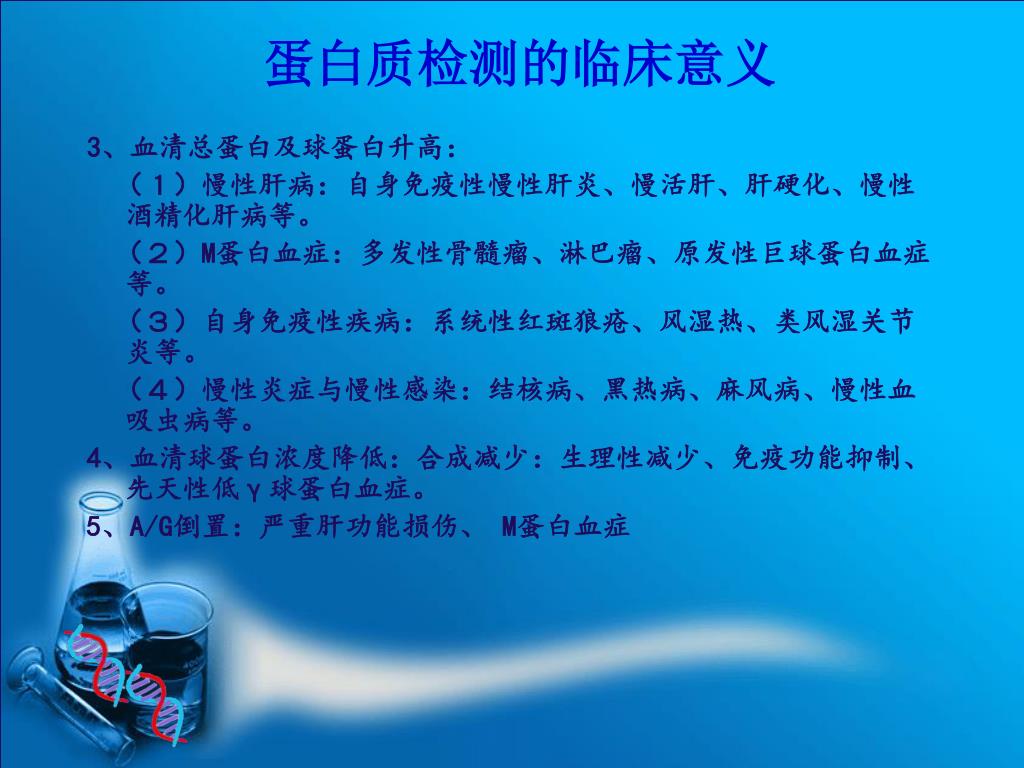 蛋白质检测的临床意义

3、血清总蛋白及球蛋白升高：

（1）慢性肝病：自身免疫性慢性肝炎、慢活肝、肝硬化、慢性酒精化肝病等。

（2）M蛋白血症：多发性骨髓瘤、淋巴瘤、原发性巨球蛋白血症等。

（3）自身免疫性疾病：系统性红斑狼疮、风湿热、类风湿关节炎等。

（4）慢性炎症与慢性感染：结核病、黑热病、麻风病、慢性血吸虫病等。

4、血清球蛋白浓度降低：合成减少：生理性减少、免疫功能抑制、先天性低γ球蛋白血症。

5、A/G倒置：严重肝功能损伤、 M蛋白血症